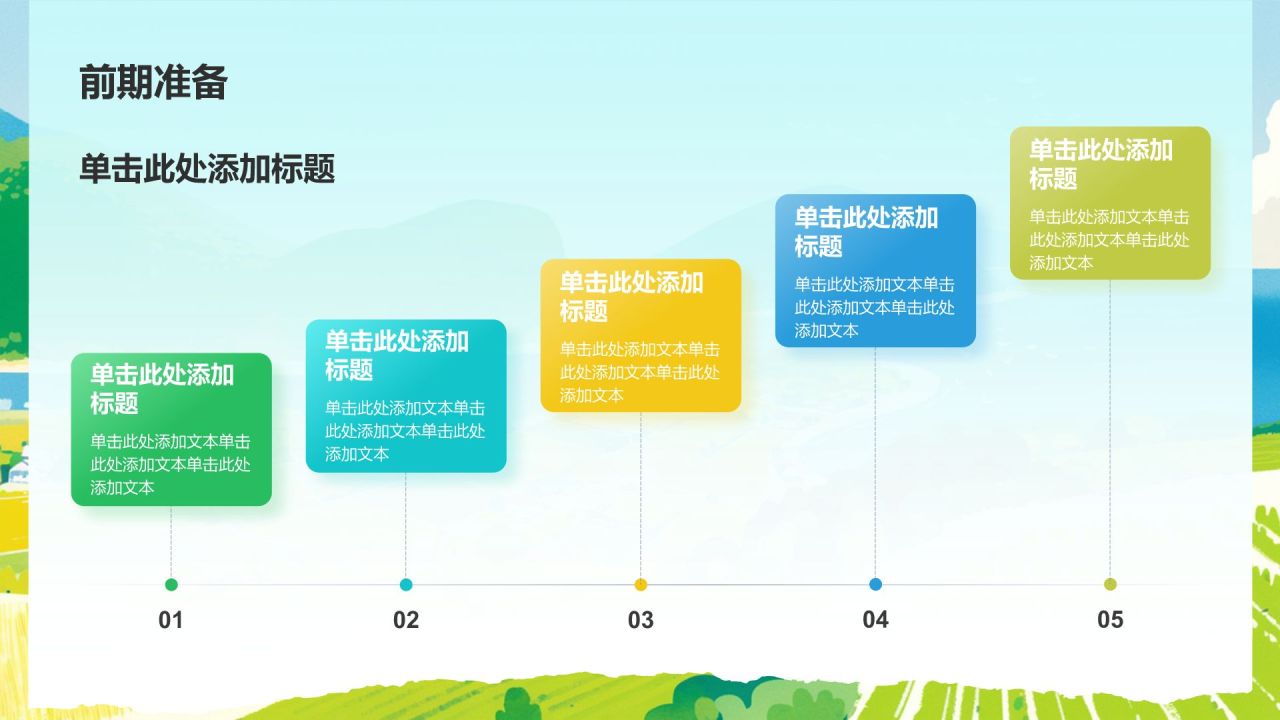 前期准备

单击此处添加标题

单击此处添加标题

单击此处添加文本单击此处添加文本单击此处添加文本

单击此处添加标题

单击此处添加文本单击此处添加文本单击此处添加文本

单击此处添加标题

单击此处添加文本单击此处添加文本单击此处添加文本

单击此处添加标题

单击此处添加文本单击此处添加文本单击此处添加文本

单击此处添加标题

单击此处添加文本单击此处添加文本单击此处添加文本

01

02

03

04

05